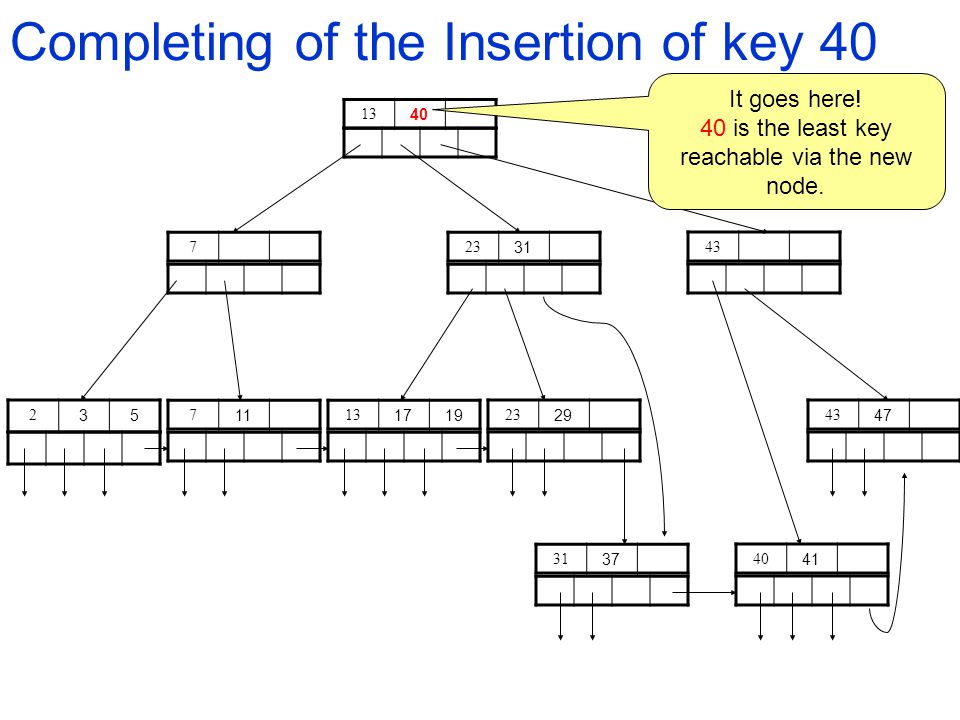 Completing of the Insertion of key 40

It goes here!
40 is the least key reachable via the new node.

13 40

7

23 31

43

2 3 5

7 11

13 17 19

23 29

43 47

31 37

40 41